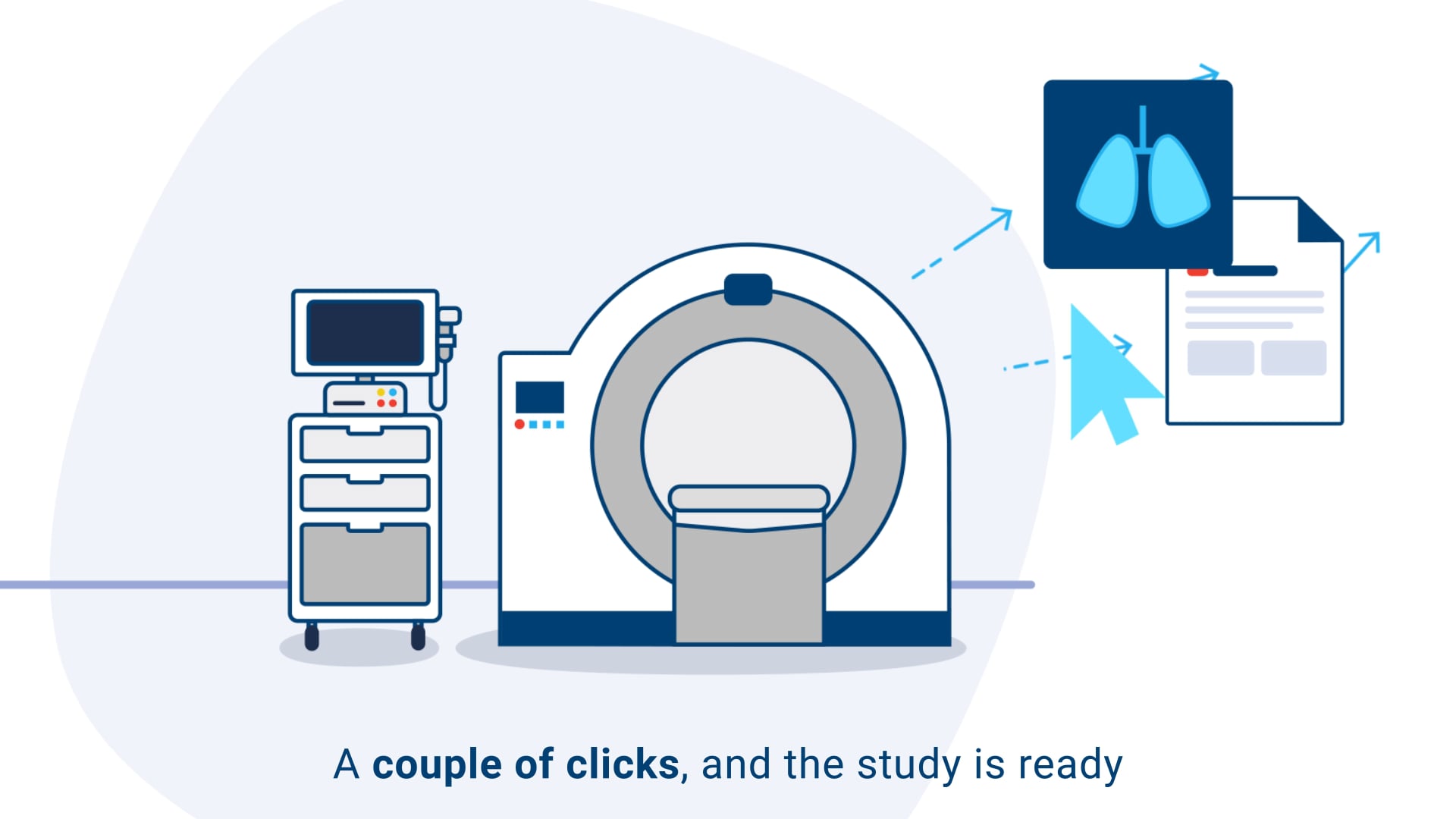 A couple of clicks, and the study is ready